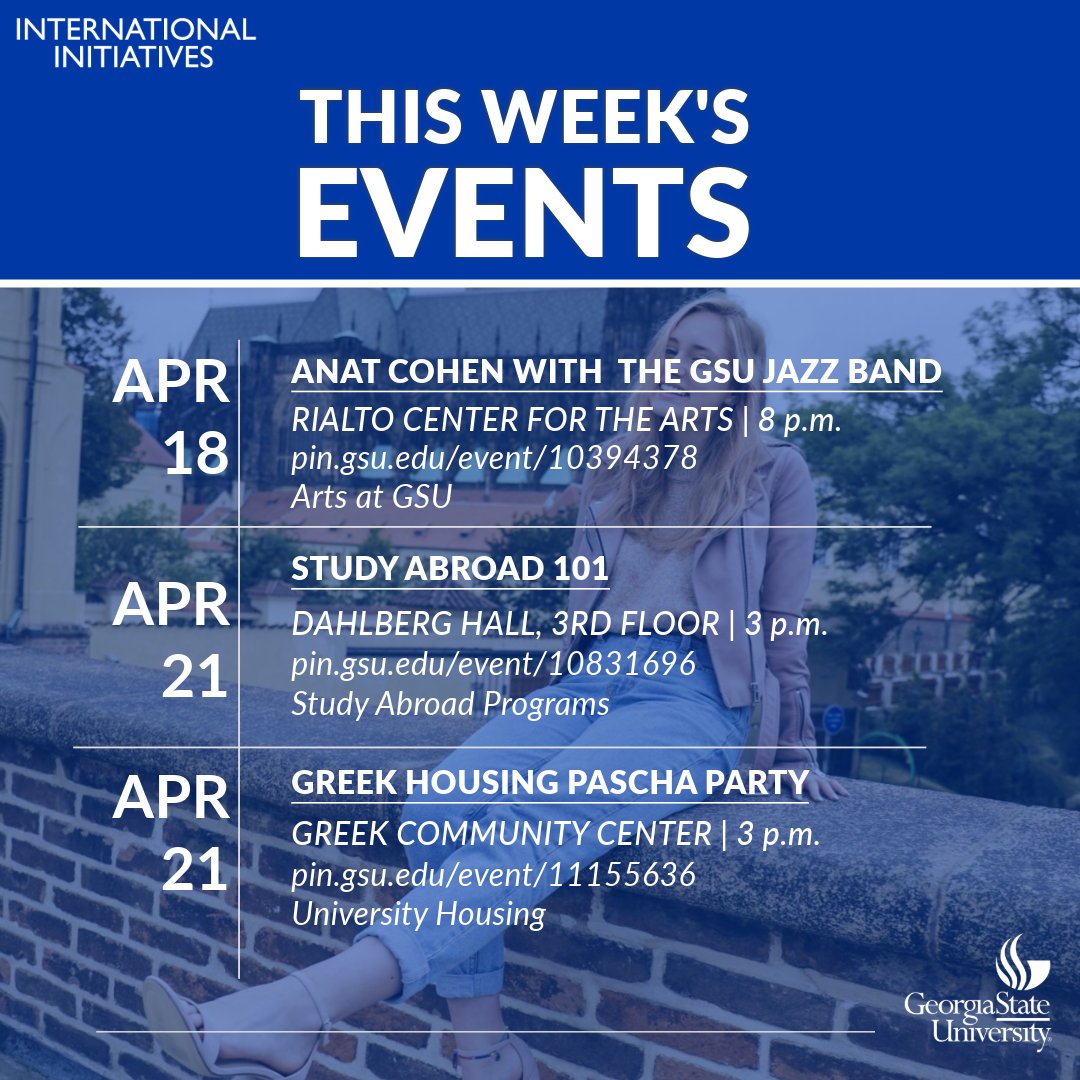 INTERNATIONAL INITIATIVES

THIS WEEK'S EVENTS

APR 18

ANAT COHEN WITH THE GSU JAZZ BAND
RIALTO CENTER FOR THE ARTS | 8 p.m.
pin.gsu.edu/event/10394378
Arts at GSU

APR 21

STUDY ABROAD 101
DAHLBERG HALL, 3RD FLOOR | 3 p.m.
pin.gsu.edu/event/10831696
Study Abroad Programs

APR 21

GREEK HOUSING PASCHA PARTY
GREEK COMMUNITY CENTER | 3 p.m.
pin.gsu.edu/event/11155636
University Housing

Georgia State University